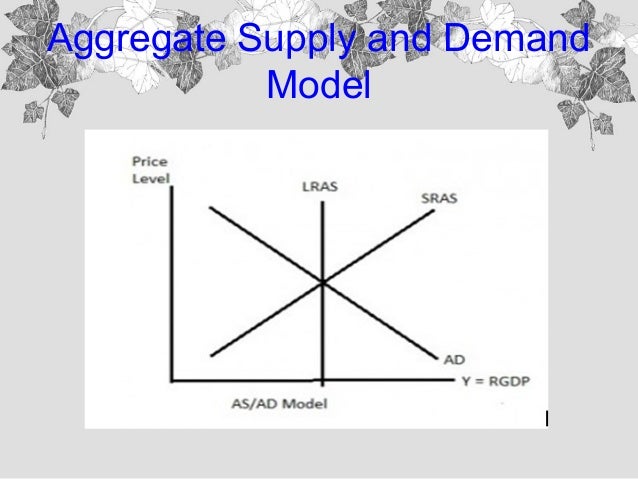 Aggregate Supply and Demand Model

Price Level

LRAS

SRAS

AD

Y = RGDP

AS/AD Model